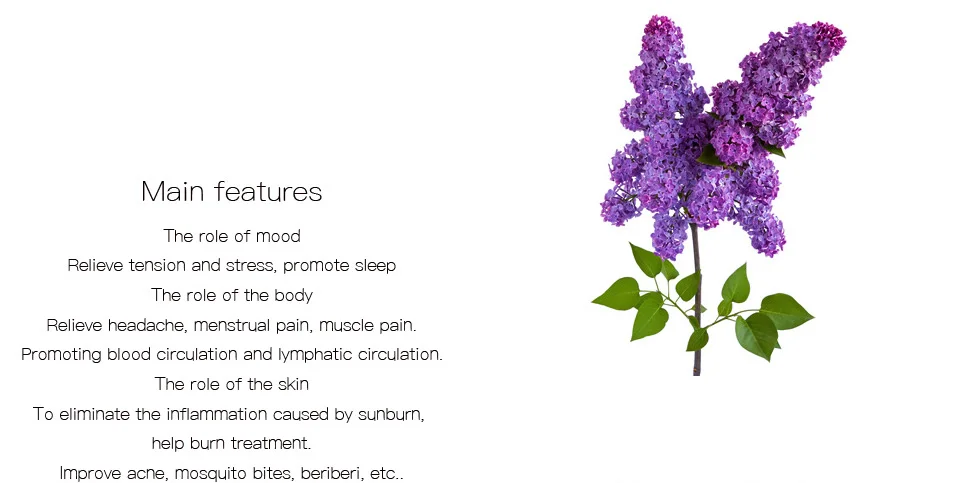 Main features

The role of mood
Relieve tension and stress, promote sleep
The role of the body
Relieve headache, menstrual pain, muscle pain.
Promoting blood circulation and lymphatic circulation.
The role of the skin
To eliminate the inflammation caused by sunburn,
help burn treatment.
Improve acne, mosquito bites, beriberi, etc..